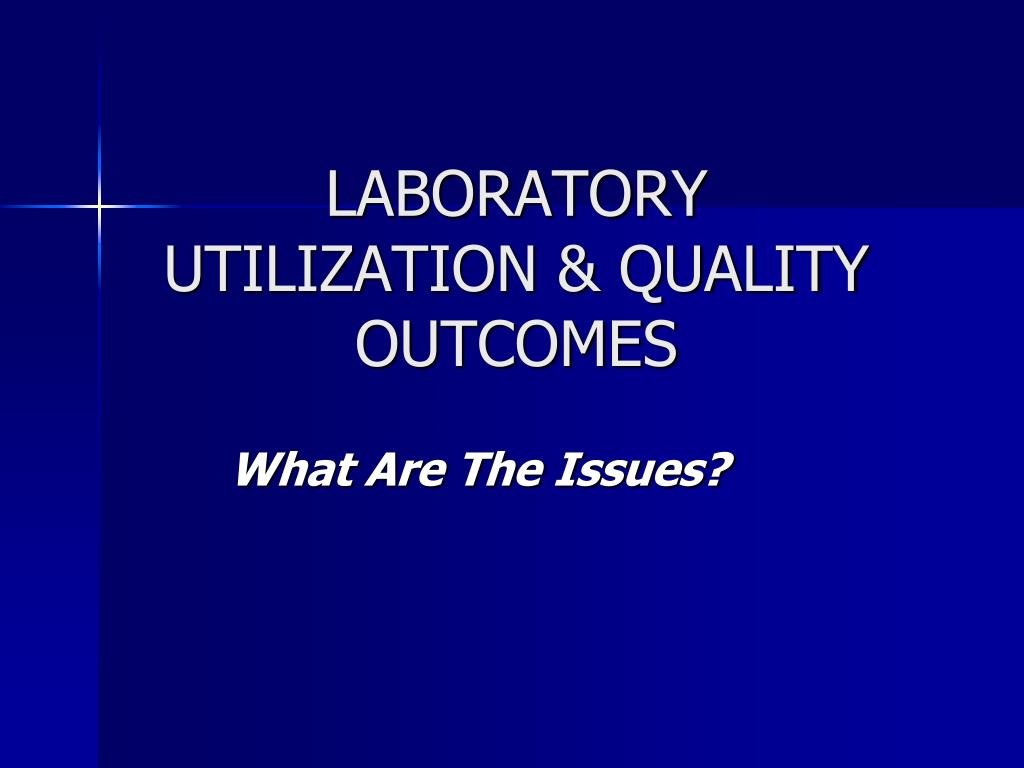 LABORATORY UTILIZATION & QUALITY OUTCOMES

What Are The Issues?